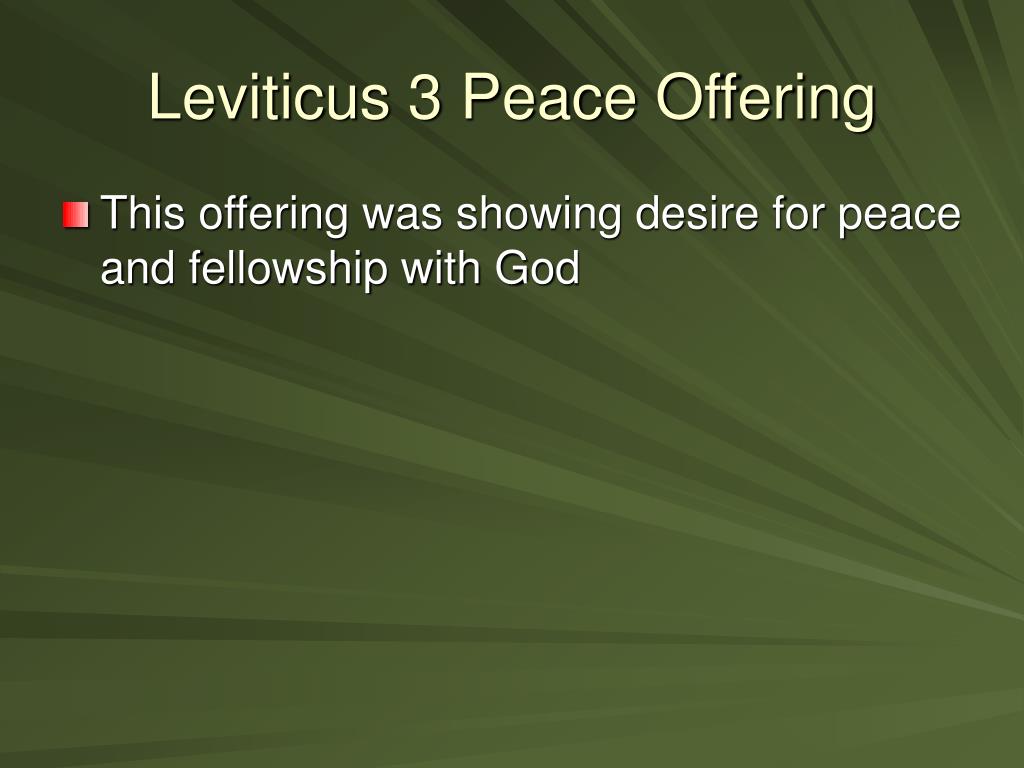 Leviticus 3 Peace Offering

This offering was showing desire for peace and fellowship with God